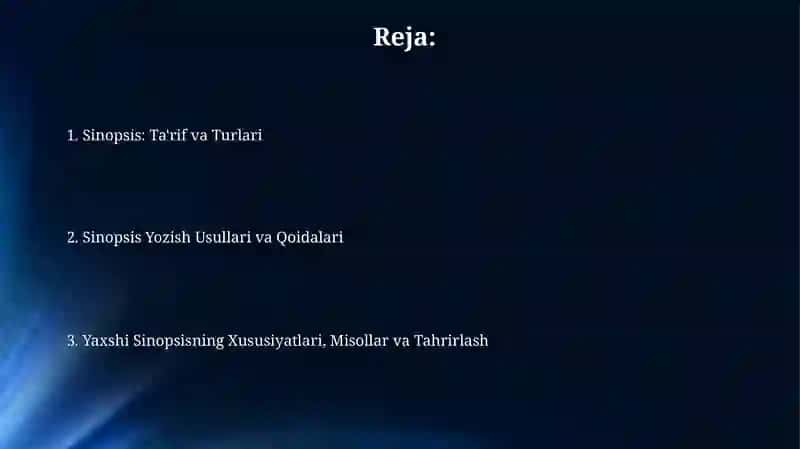 Reja:

1. Sinopsis: Ta'rif va Turlari

2. Sinopsis Yozish Usullari va Qoidalari

3. Yaxshi Sinopsisning Xususiyatlari, Misollar va Tahrirlash